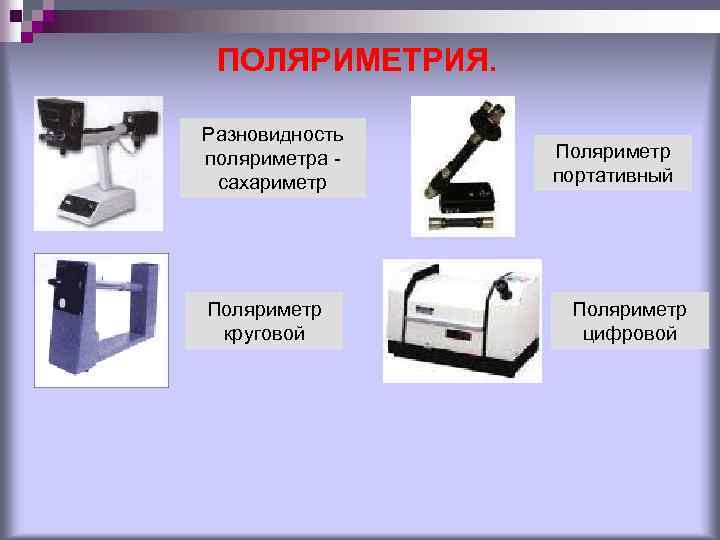 ПОЛЯРИМЕТРИЯ.

Разновидность поляриметра - сахариметр

Поляриметр портативный

Поляриметр круговой

Поляриметр цифровой